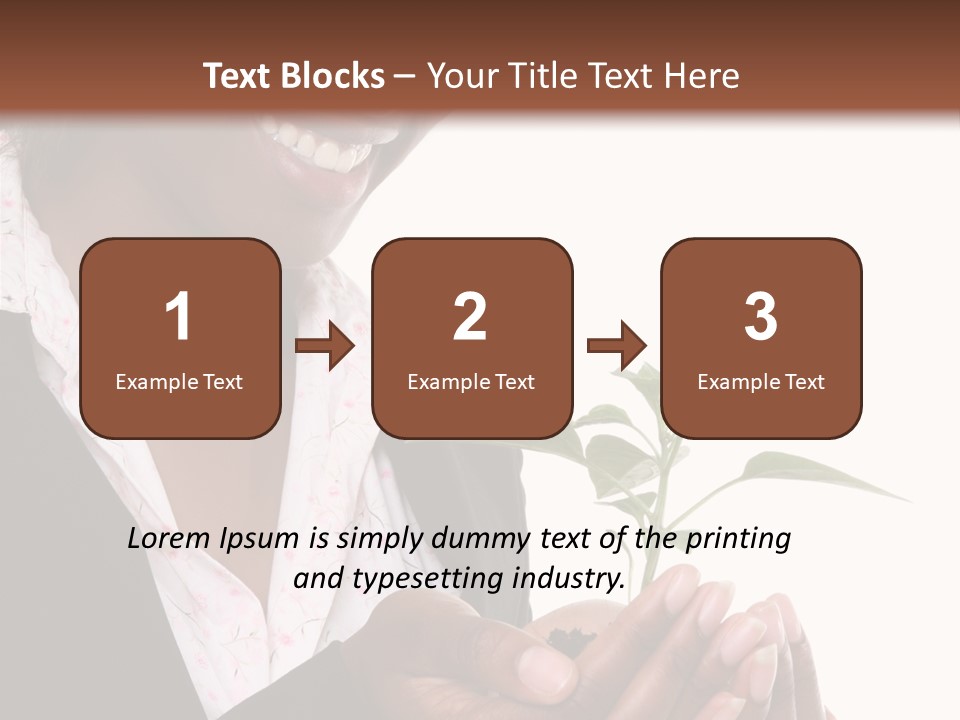 Text Blocks – Your Title Text Here

1
Example Text

2
Example Text

3
Example Text

Lorem Ipsum is simply dummy text of the printing and typesetting industry.